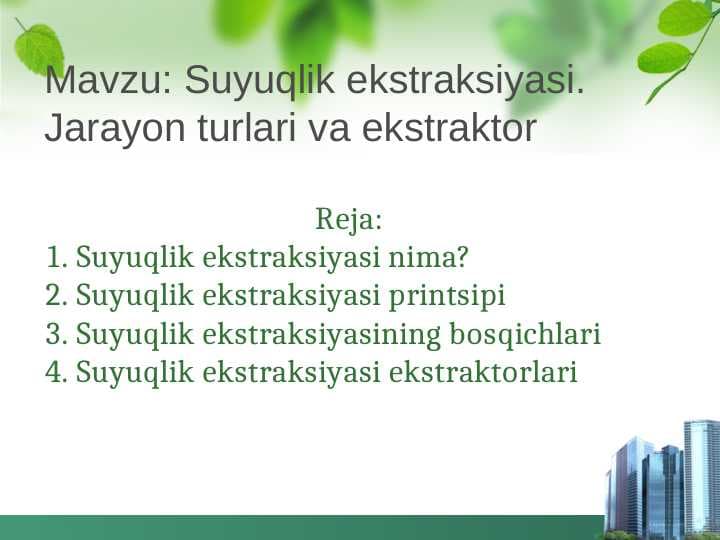 Mavzu: Suyuqlik ekstraksiyasi. Jarayon turlari va ekstraktor

Reja:
1. Suyuqlik ekstraksiyasi nima?
2. Suyuqlik ekstraksiyasi printsipi
3. Suyuqlik ekstraksiyasining bosqichlari
4. Suyuqlik ekstraksiyasi ekstraktorlari